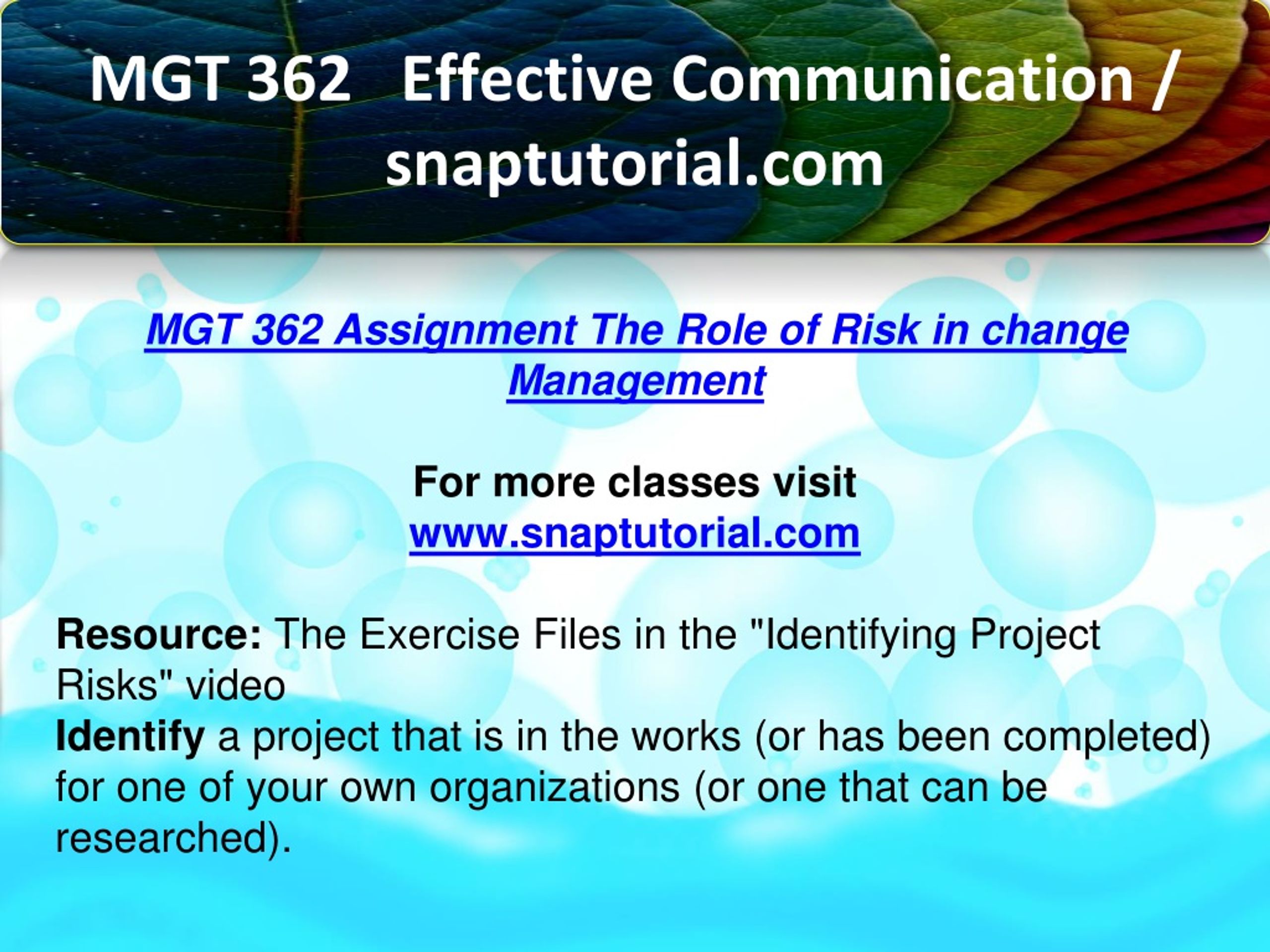 MGT 362 Effective Communication / snaptutorial.com

MGT 362 Assignment The Role of Risk in change Management

For more classes visit
www.snaptutorial.com

Resource: The Exercise Files in the "Identifying Project Risks" video
Identify a project that is in the works (or has been completed) for one of your own organizations (or one that can be researched).